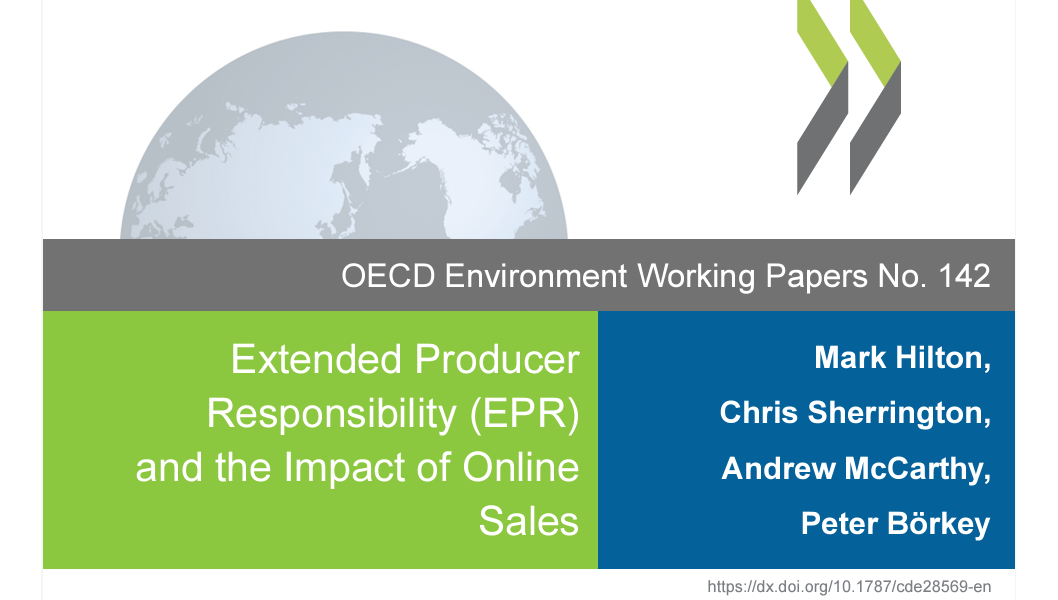 OECD Environment Working Papers No. 142

Extended Producer Responsibility (EPR) and the Impact of Online Sales

Mark Hilton,
Chris Sherrington,
Andrew McCarthy,
Peter Börkey

https://dx.doi.org/10.1787/cde28569-en